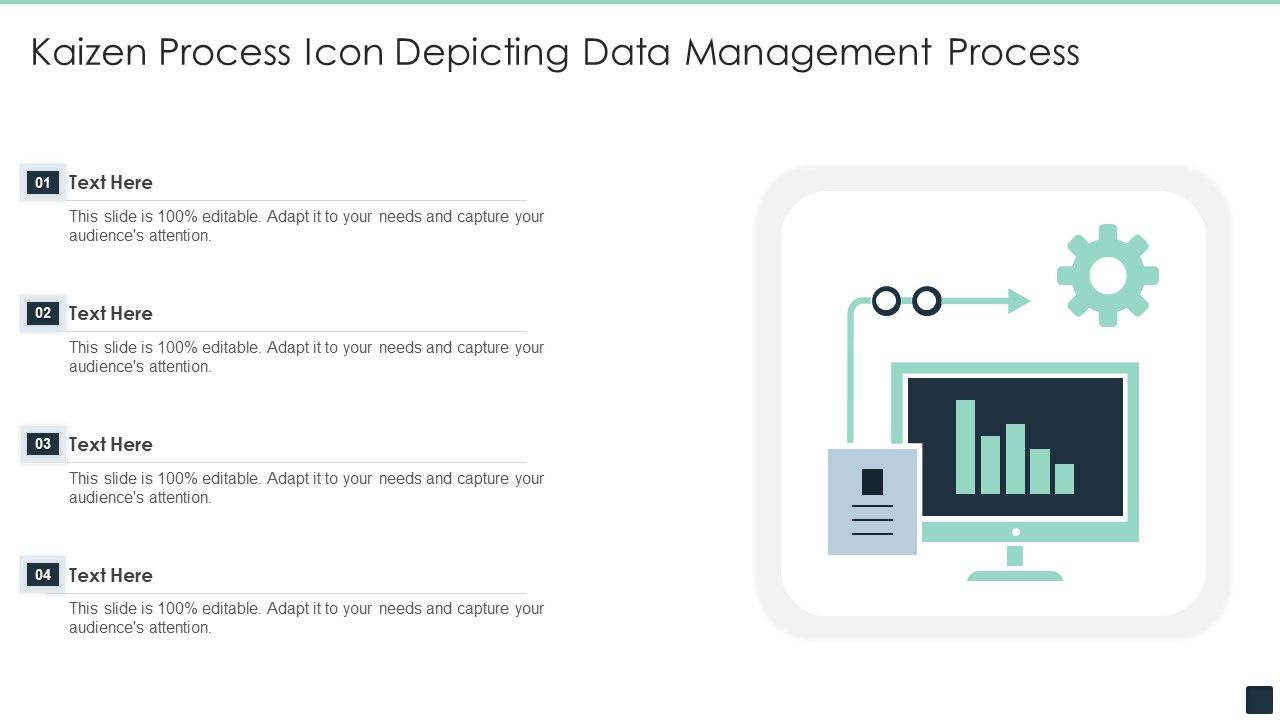 Kaizen Process Icon Depicting Data Management Process

01 Text Here

This slide is 100% editable. Adapt it to your needs and capture your audience's attention.

02 Text Here

This slide is 100% editable. Adapt it to your needs and capture your audience's attention.

03 Text Here

This slide is 100% editable. Adapt it to your needs and capture your audience's attention.

04 Text Here

This slide is 100% editable. Adapt it to your needs and capture your audience's attention.